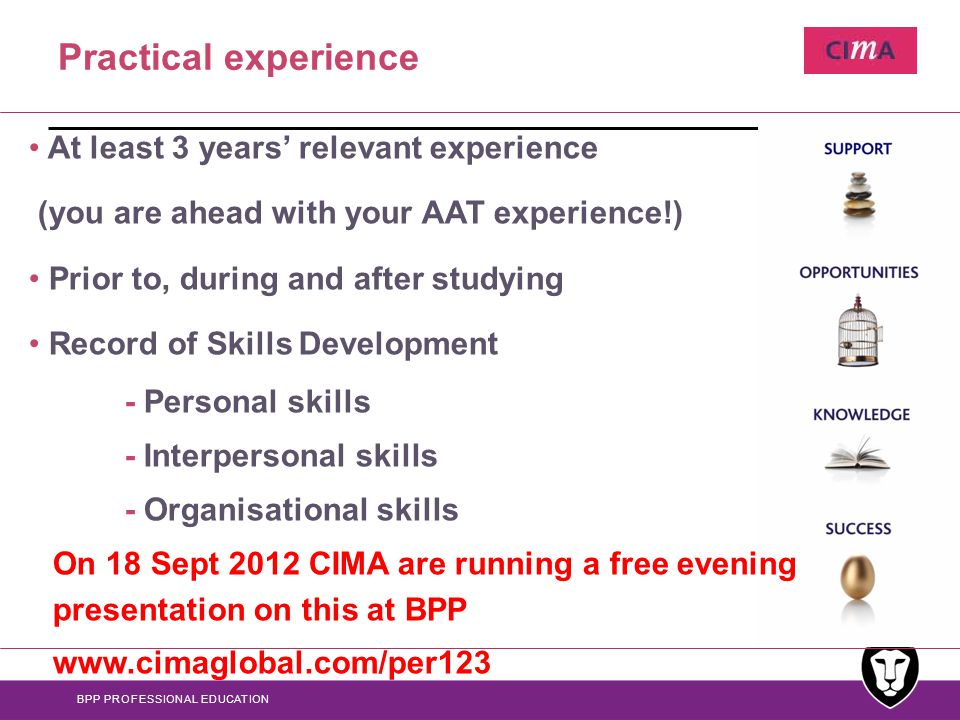 Practical experience

CIMA

• At least 3 years' relevant experience

(you are ahead with your AAT experience!)

• Prior to, during and after studying

• Record of Skills Development

- Personal skills

- Interpersonal skills

- Organisational skills

On 18 Sept 2012 CIMA are running a free evening presentation on this at BPP

www.cimaglobal.com/per123

SUPPORT

OPPORTUNITIES

KNOWLEDGE

SUCCESS

BPP PROFESSIONAL EDUCATION